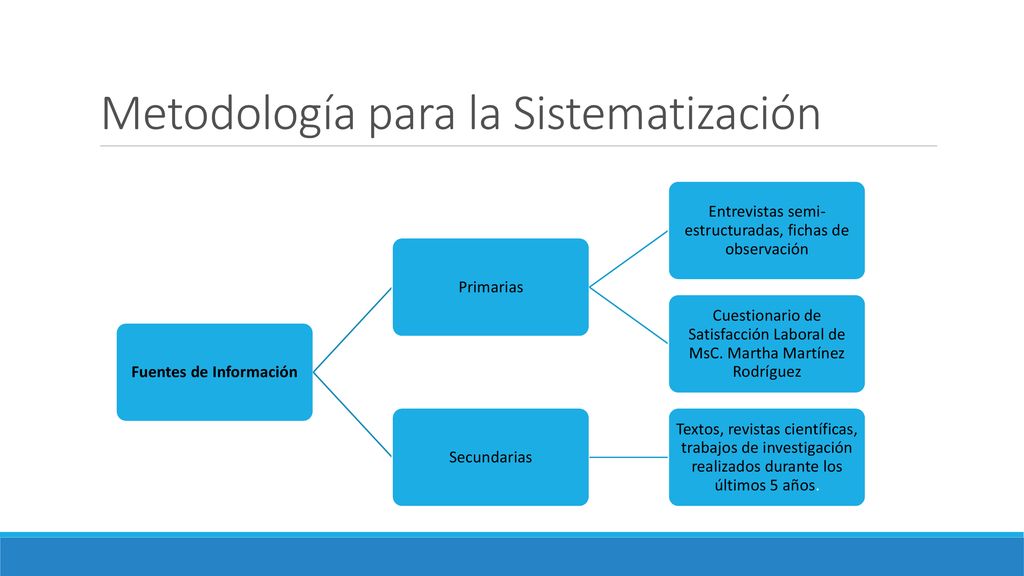 Metodología para la Sistematización

Fuentes de Información

Primarias

Entrevistas semi-estructuradas, fichas de observación

Cuestionario de Satisfacción Laboral de MsC. Martha Martínez Rodríguez

Secundarias

Textos, revistas científicas, trabajos de investigación realizados durante los últimos 5 años.